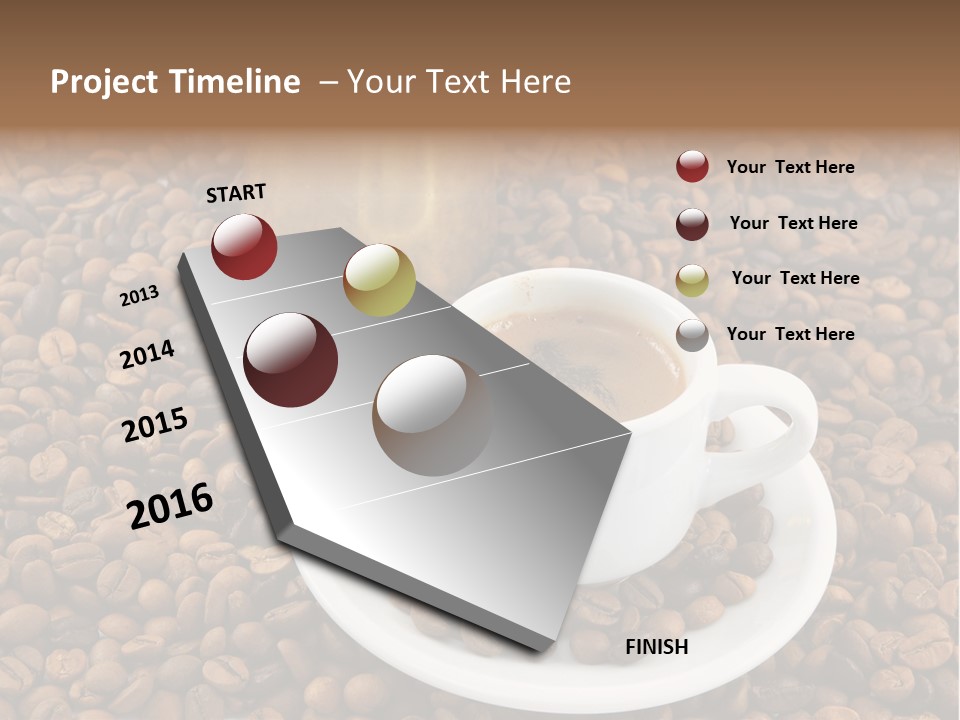 Project Timeline – Your Text Here

START

2013

2014

2015

2016

FINISH

Your Text Here

Your Text Here

Your Text Here

Your Text Here